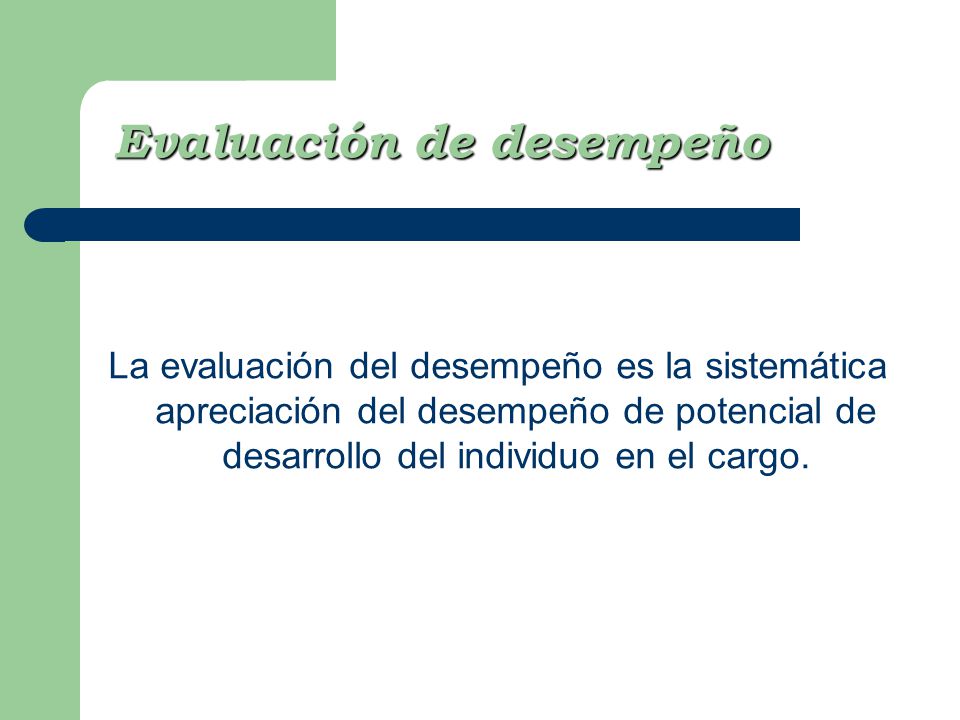 Evaluación de desempeño

La evaluación del desempeño es la sistemática apreciación del desempeño de potencial de desarrollo del individuo en el cargo.